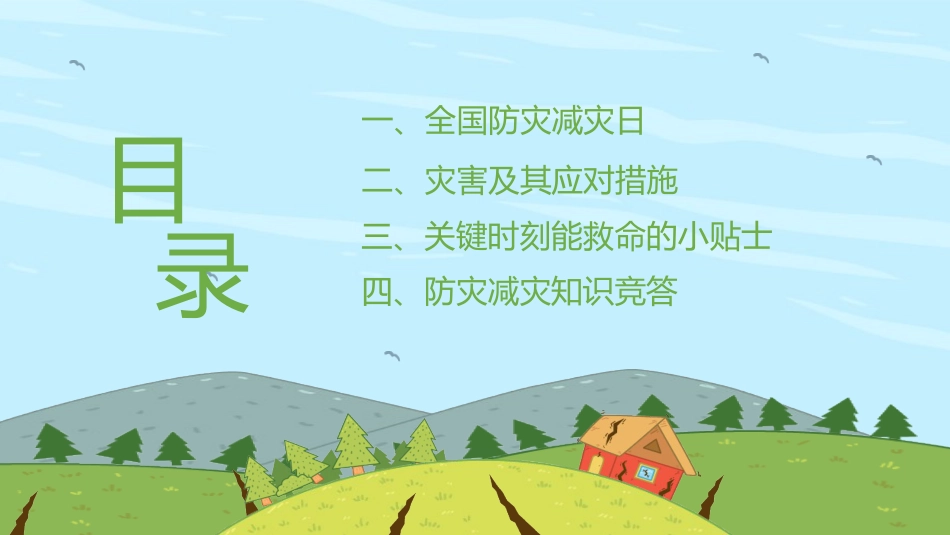 目录

一、全国防灾减灾日

二、灾害及其应对措施

三、关键时刻能救命的小贴士

四、防灾减灾知识竞答